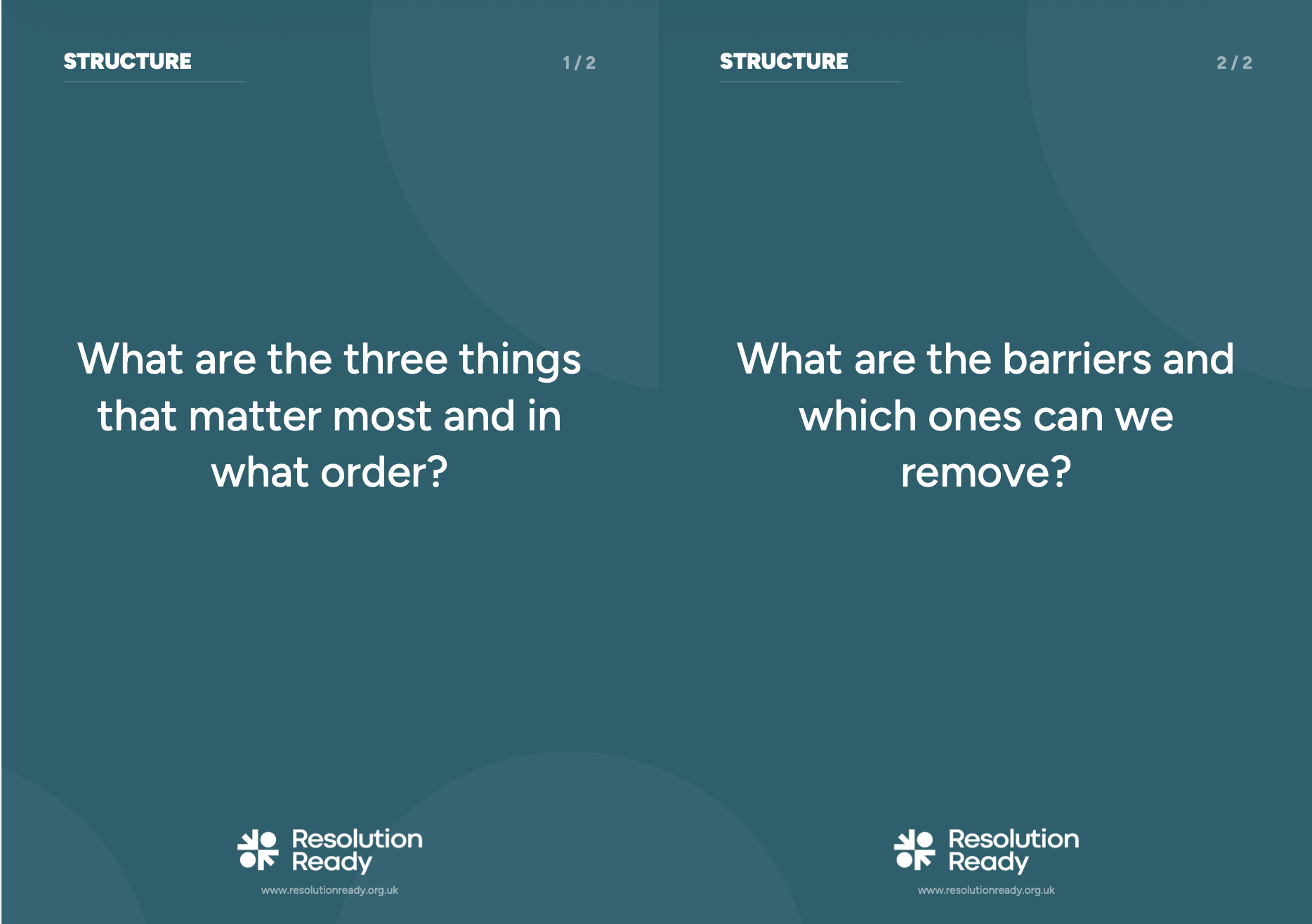 STRUCTURE

1 / 2

What are the three things that matter most and in what order?

Resolution Ready

www.resolutionready.org.uk

STRUCTURE

2 / 2

What are the barriers and which ones can we remove?

Resolution Ready

www.resolutionready.org.uk